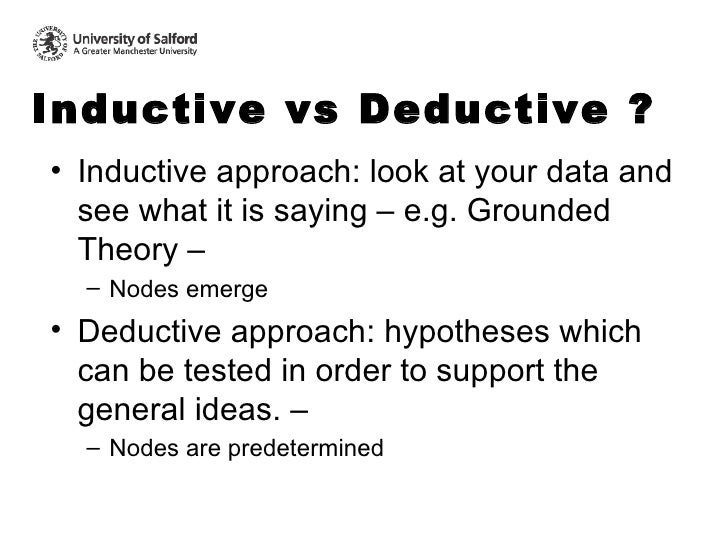 THE UNIVERSITY OF SALFORD
University of Salford
A Greater Manchester University

Inductive vs Deductive ?

• Inductive approach: look at your data and see what it is saying – e.g. Grounded Theory –
– Nodes emerge
• Deductive approach: hypotheses which can be tested in order to support the general ideas. –
– Nodes are predetermined